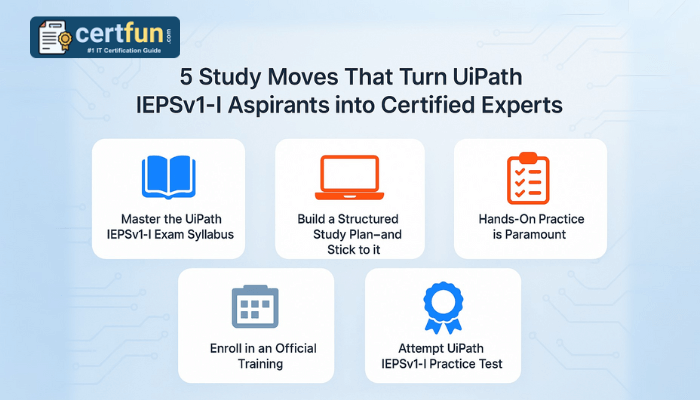 certfun.com
#1 IT Certification Guide

5 Study Moves That Turn UiPath IEPSv1-I Aspirants into Certified Experts

Master the UiPath IEPSv1-I Exam Syllabus

Build a Structured Study Plan–and Stick to it

Hands-On Practice is Paramount

Enroll in an Official Training

Attempt UiPath IEPSv1-I Practice Test